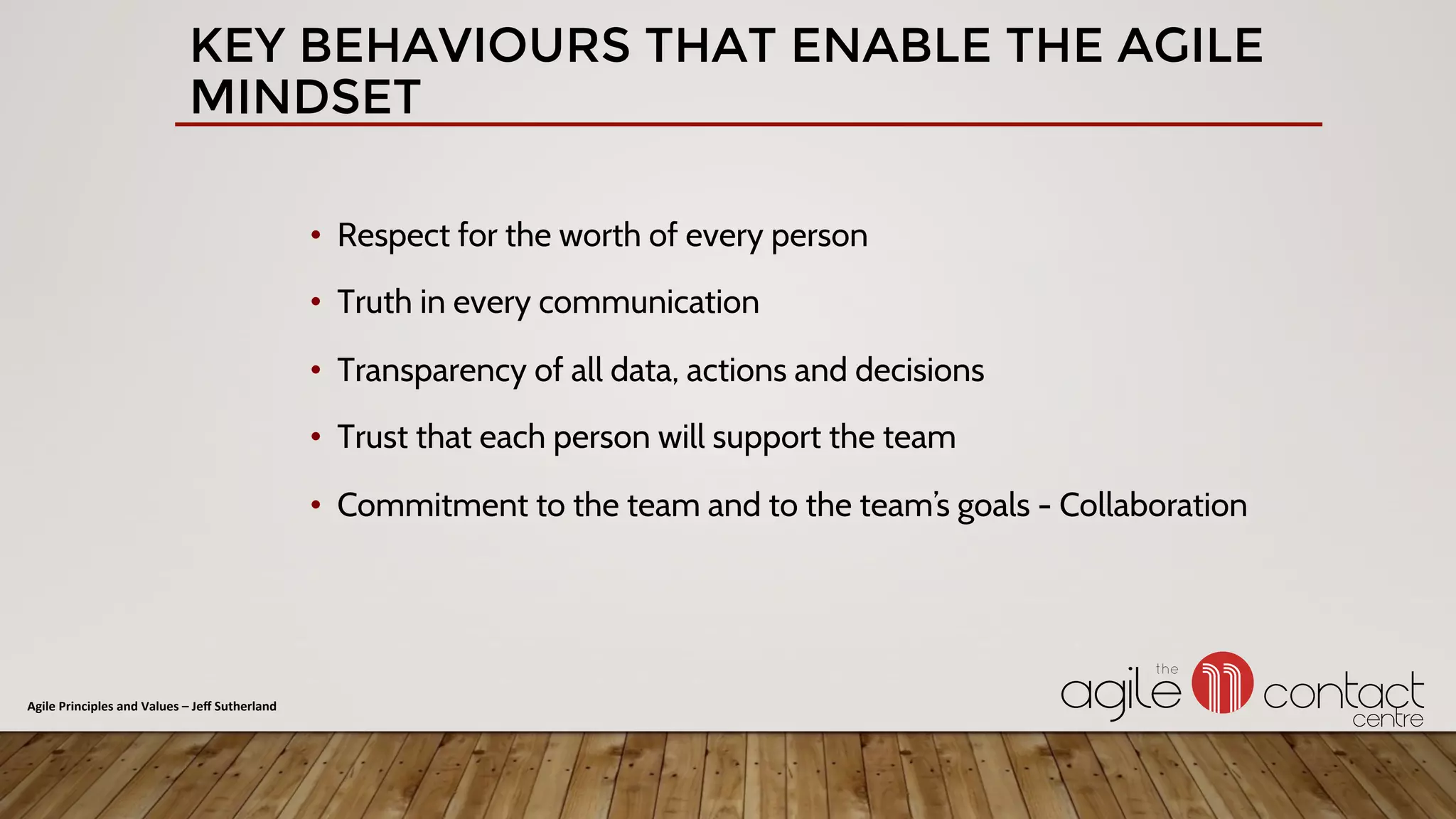 KEY BEHAVIOURS THAT ENABLE THE AGILE MINDSET

• Respect for the worth of every person
• Truth in every communication
• Transparency of all data, actions and decisions
• Trust that each person will support the team
• Commitment to the team and to the team's goals - Collaboration

Agile Principles and Values – Jeff Sutherland

the agile contact centre